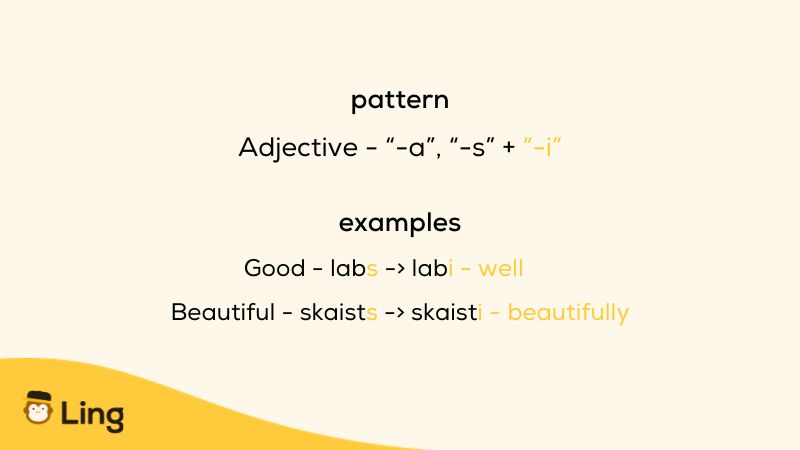 pattern

Adjective - “-a”, “-s” + “-i”

examples

Good - labs -> labi - well

Beautiful - skaists -> skaisti - beautifully

Ling